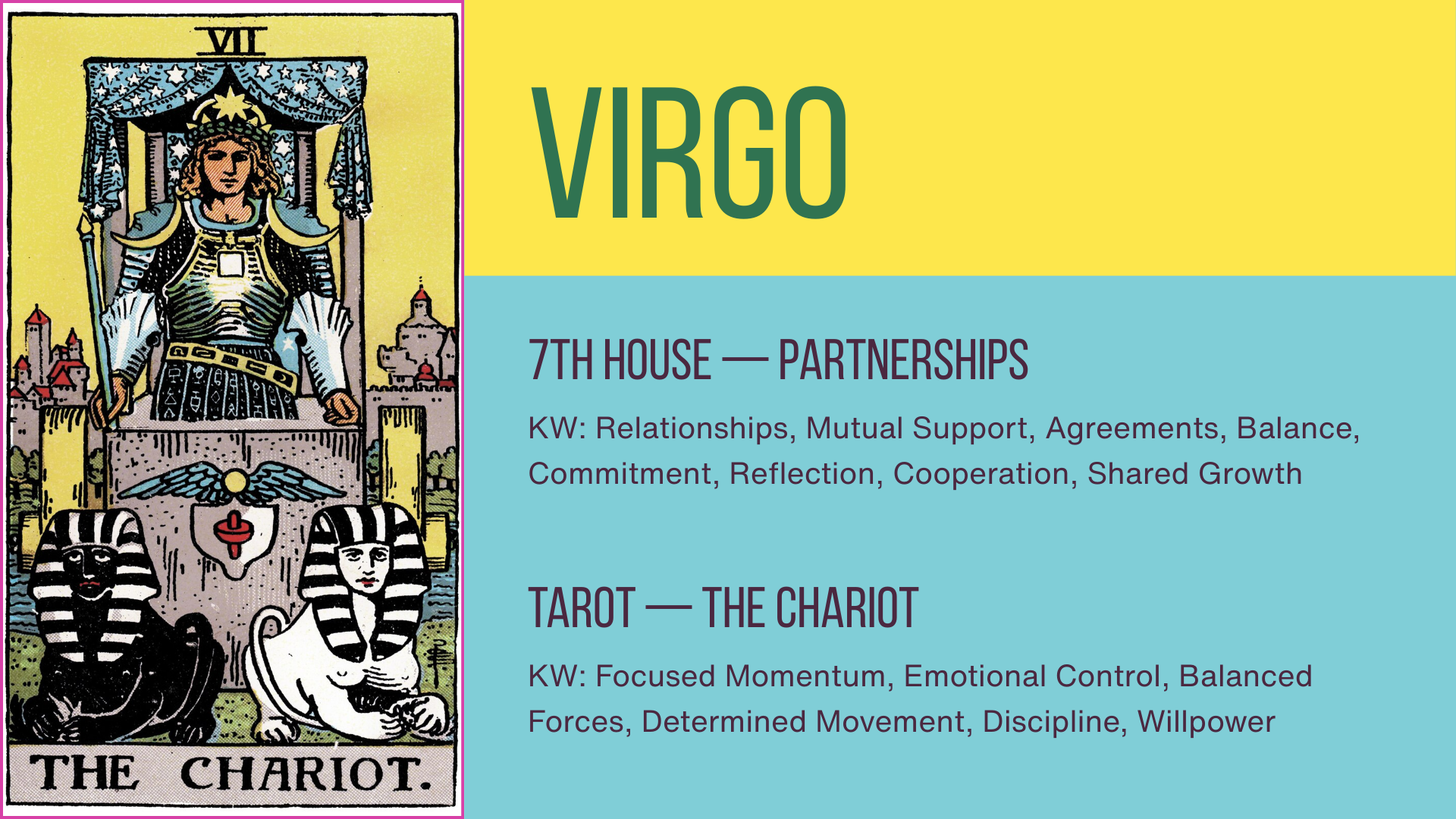 VII

THE CHARIOT.

VIRGO

7TH HOUSE — PARTNERSHIPS

KW: Relationships, Mutual Support, Agreements, Balance, Commitment, Reflection, Cooperation, Shared Growth

TAROT — THE CHARIOT

KW: Focused Momentum, Emotional Control, Balanced Forces, Determined Movement, Discipline, Willpower